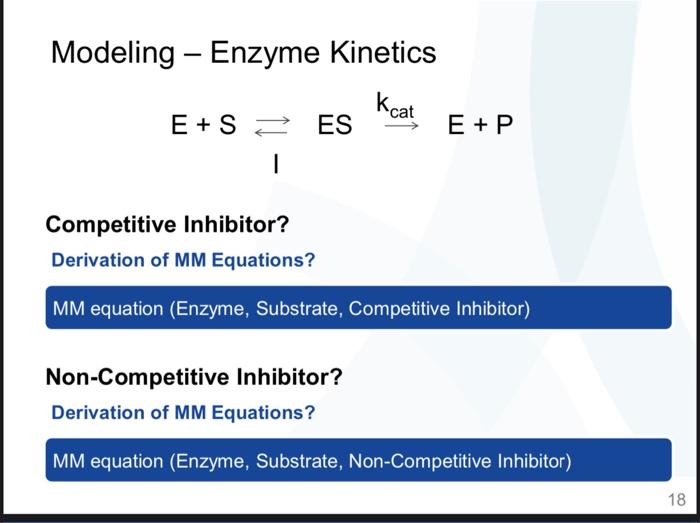 Modeling – Enzyme Kinetics

$E + S \rightleftarrows ES \xrightarrow{k_{cat}} E + P$

I

Competitive Inhibitor?

Derivation of MM Equations?

MM equation (Enzyme, Substrate, Competitive Inhibitor)

Non-Competitive Inhibitor?

Derivation of MM Equations?

MM equation (Enzyme, Substrate, Non-Competitive Inhibitor)

18